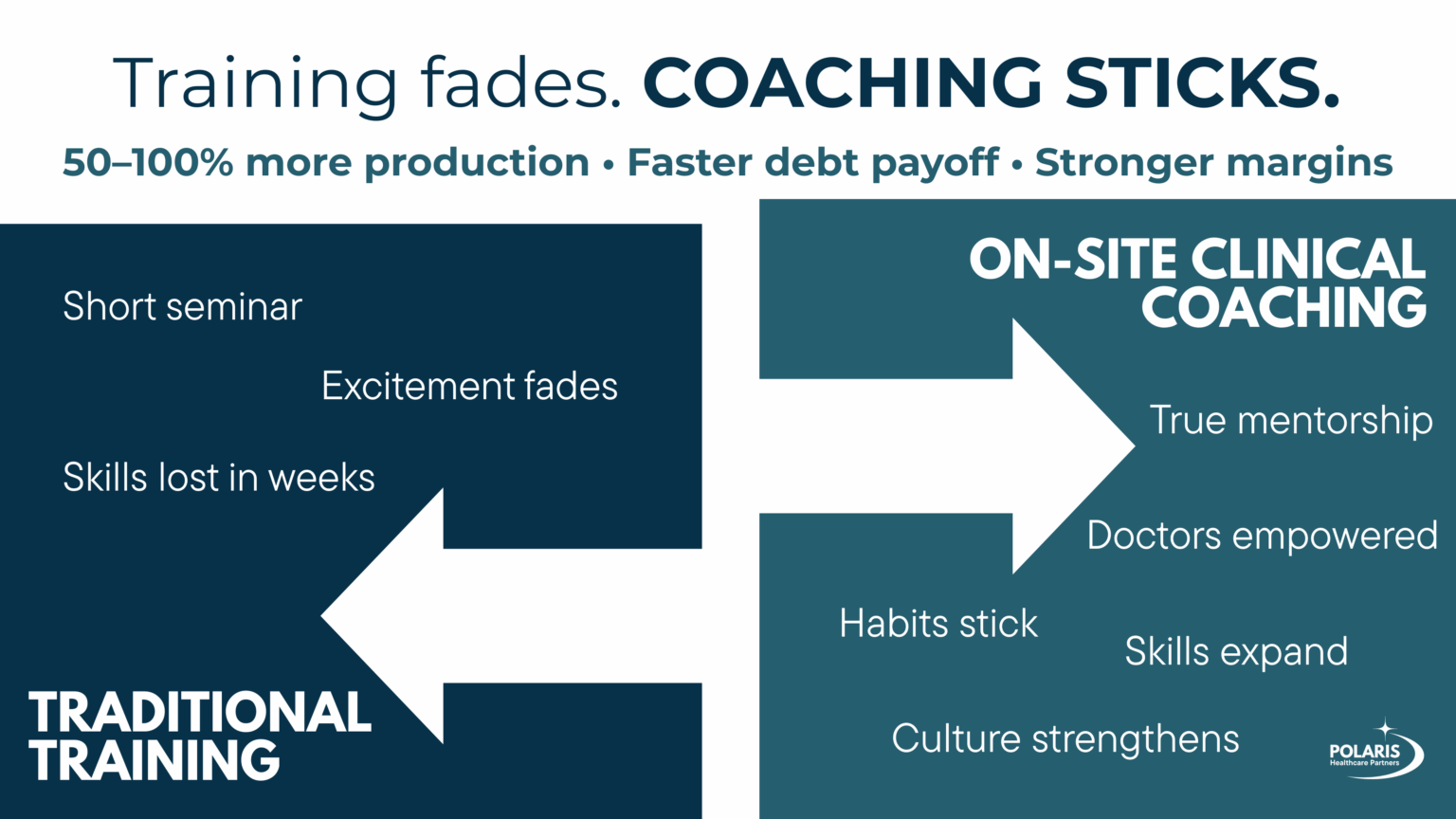 Training fades. COACHING STICKS.

50–100% more production • Faster debt payoff • Stronger margins

Short seminar

Excitement fades

Skills lost in weeks

TRADITIONAL TRAINING

ON-SITE CLINICAL COACHING

True mentorship

Doctors empowered

Habits stick

Skills expand

Culture strengthens

POLARIS
Healthcare Partners